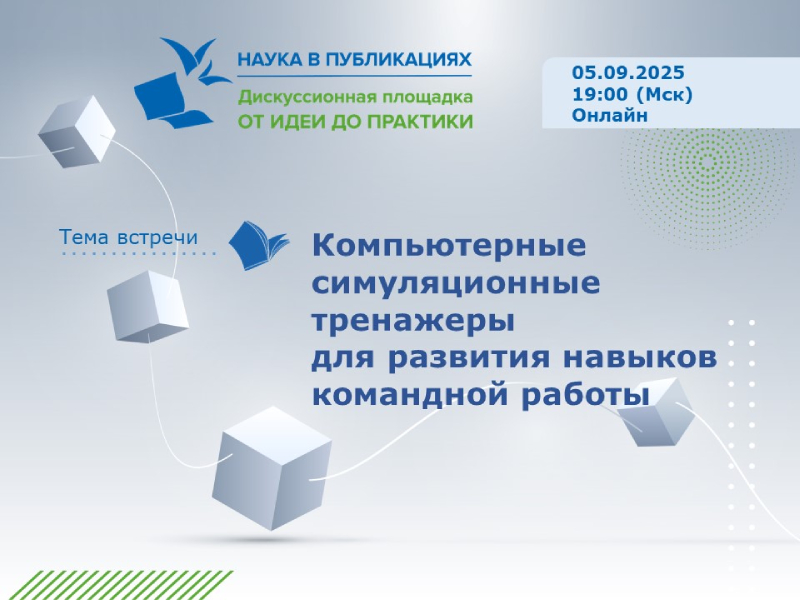 НАУКА В ПУБЛИКАЦИЯХ
Дискуссионная площадка
ОТ ИДЕИ ДО ПРАКТИКИ

05.09.2025
19:00 (Мск)
Онлайн

Тема встречи

Компьютерные симуляционные тренажеры для развития навыков командной работы